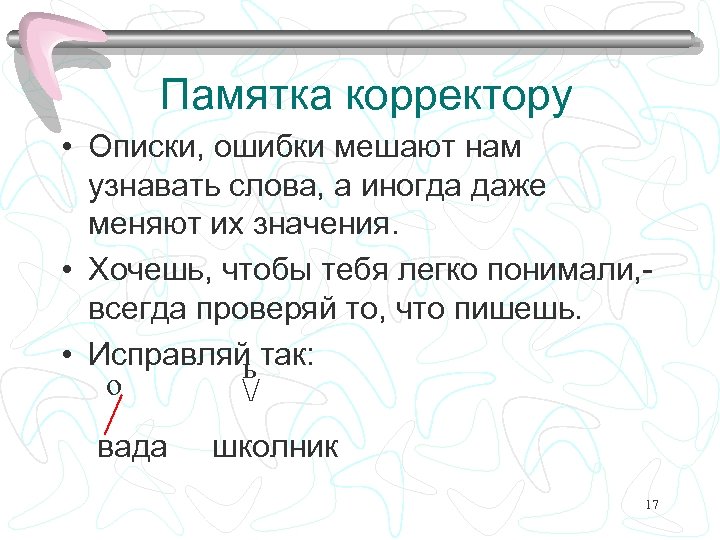 Памятка корректору

• Описки, ошибки мешают нам узнавать слова, а иногда даже меняют их значения.

• Хочешь, чтобы тебя легко понимали,- всегда проверяй то, что пишешь.

• Исправляй так:

о ь

вада школник

17